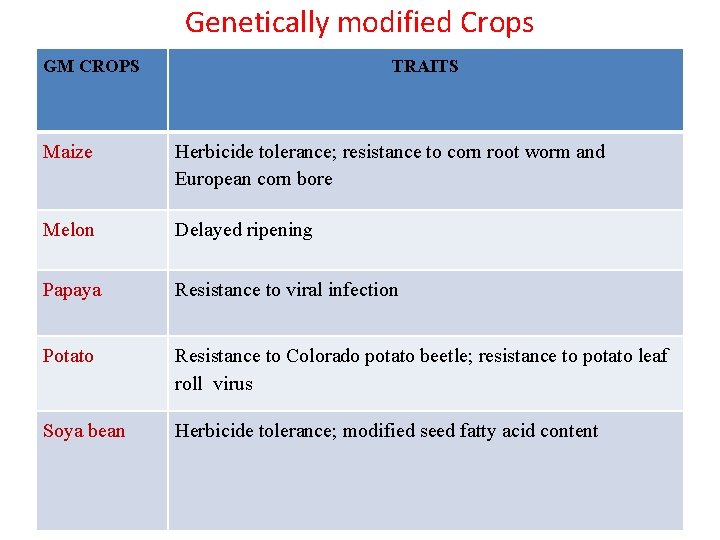 Genetically modified Crops

| GM CROPS | TRAITS |
|---|---|
| Maize | Herbicide tolerance; resistance to corn root worm and European corn bore |
| Melon | Delayed ripening |
| Papaya | Resistance to viral infection |
| Potato | Resistance to Colorado potato beetle; resistance to potato leaf roll virus |
| Soya bean | Herbicide tolerance; modified seed fatty acid content |